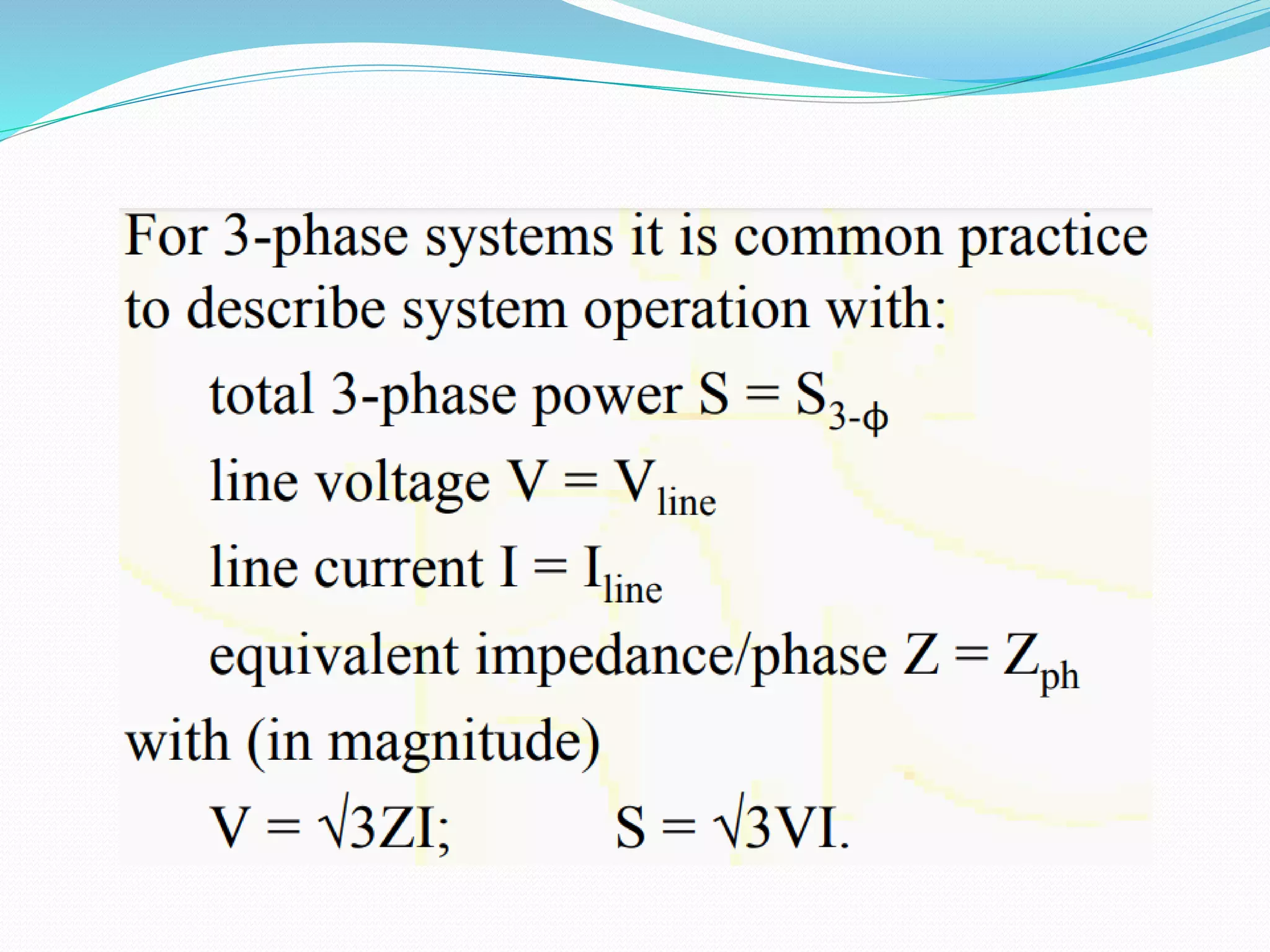 For 3-phase systems it is common practice to describe system operation with:

total 3-phase power $S = S_{3\text{-}\phi}$

line voltage $V = V_{line}$

line current $I = I_{line}$

equivalent impedance/phase $Z = Z_{ph}$

with (in magnitude)

$V = \sqrt{3}ZI$; $S = \sqrt{3}VI$.